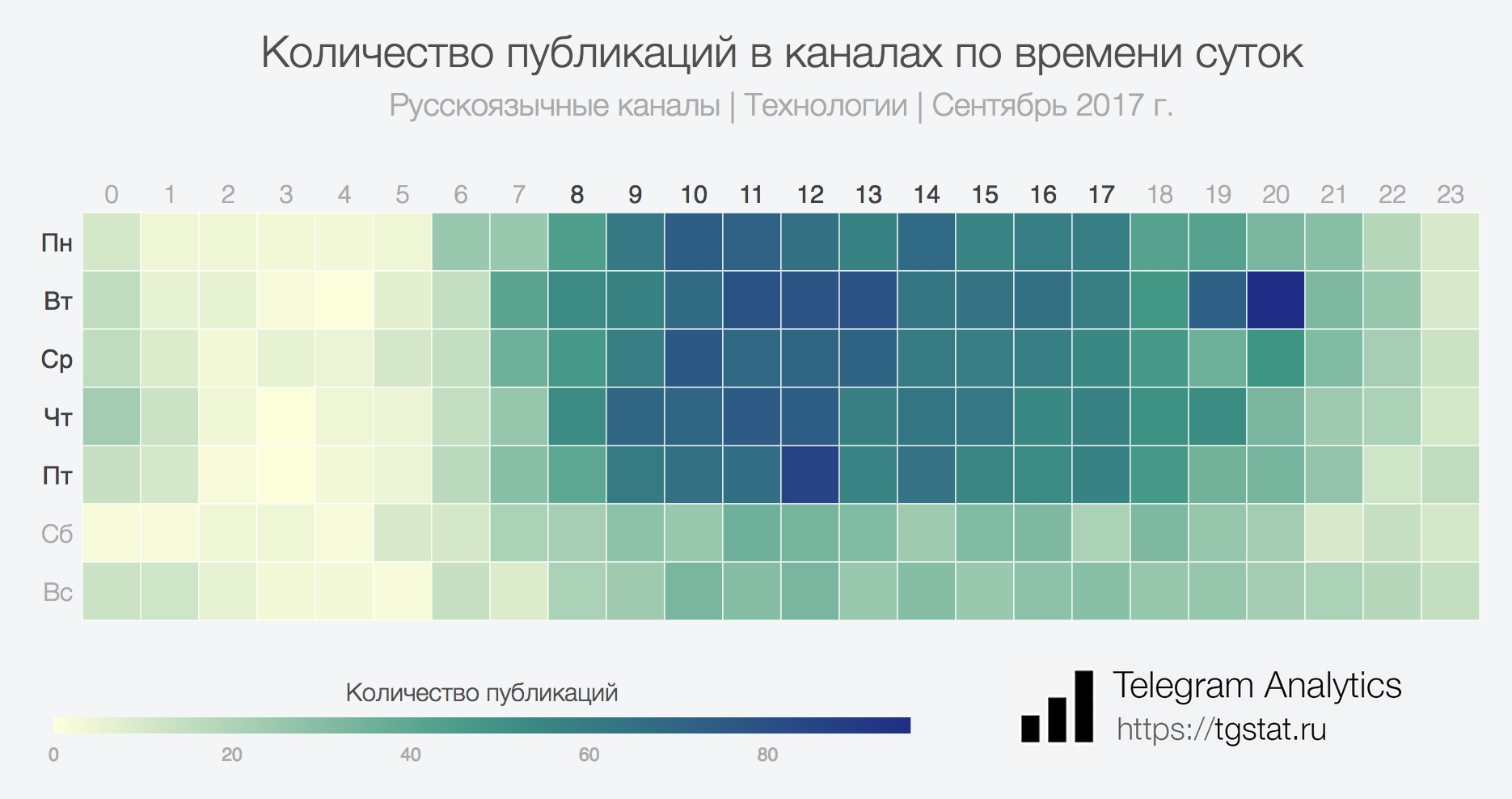 Количество публикаций в каналах по времени суток

Русскоязычные каналы | Технологии | Сентябрь 2017 г.

0 1 2 3 4 5 6 7 8 9 10 11 12 13 14 15 16 17 18 19 20 21 22 23

Пн
Вт
Ср
Чт
Пт
Сб
Вс

Количество публикаций

0 20 40 60 80

Telegram Analytics
https://tgstat.ru